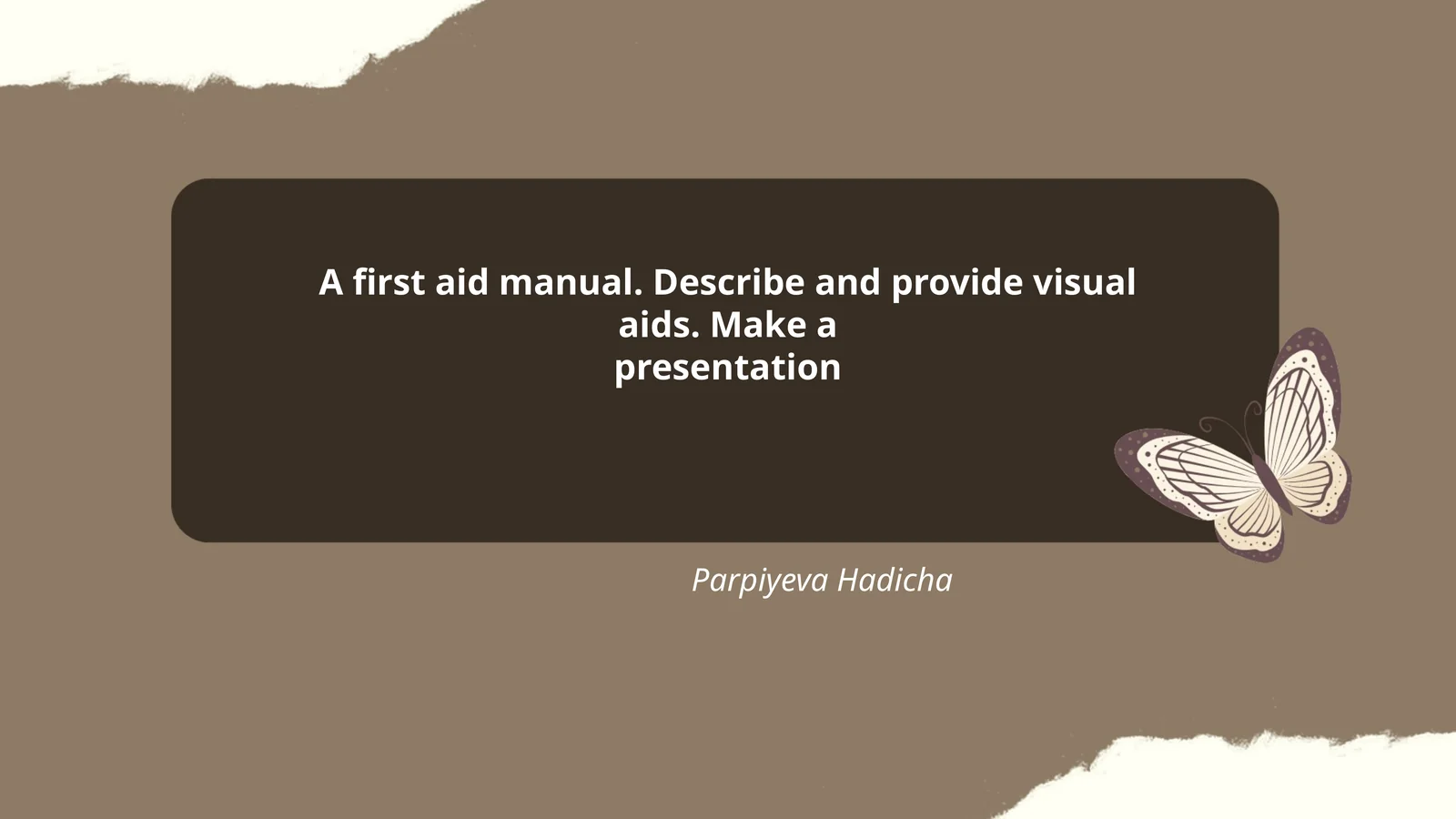 A first aid manual. Describe and provide visual aids. Make a presentation

Parpiyeva Hadicha